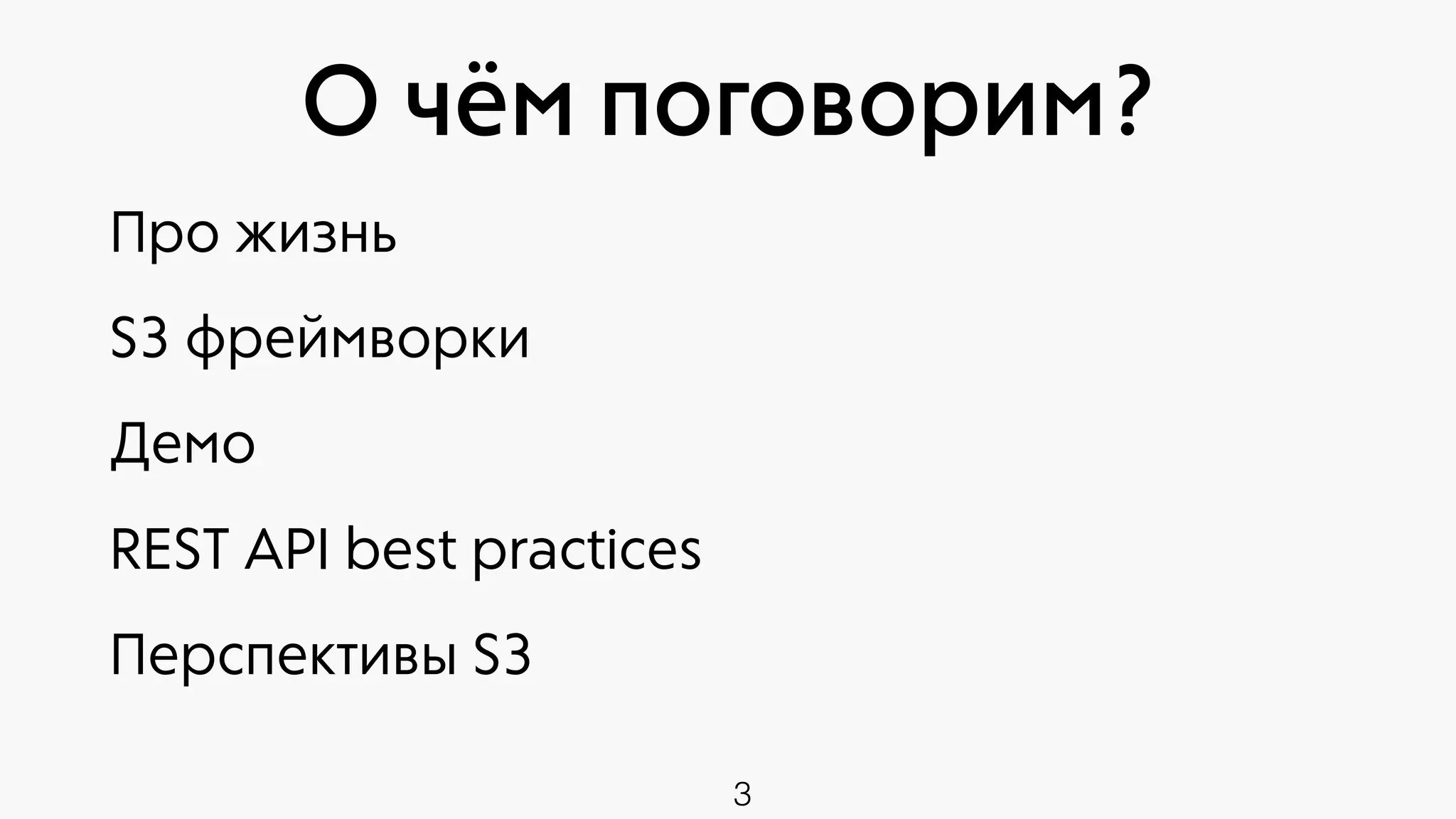 О чём поговорим?

Про жизнь

S3 фреймворки

Демо

REST API best practices

Перспективы S3

3